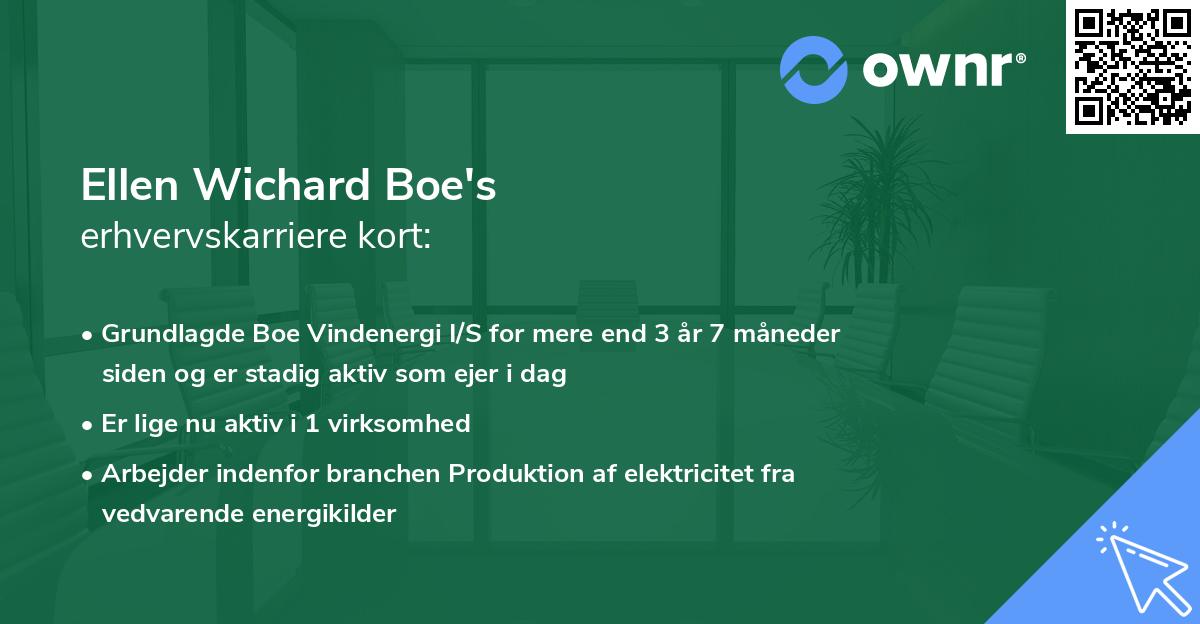 ownr®

Ellen Wichard Boe's
erhvervskarriere kort:

• Grundlagde Boe Vindenergi I/S for mere end 3 år 7 måneder siden og er stadig aktiv som ejer i dag

• Er lige nu aktiv i 1 virksomhed

• Arbejder indenfor branchen Produktion af elektricitet fra vedvarende energikilder